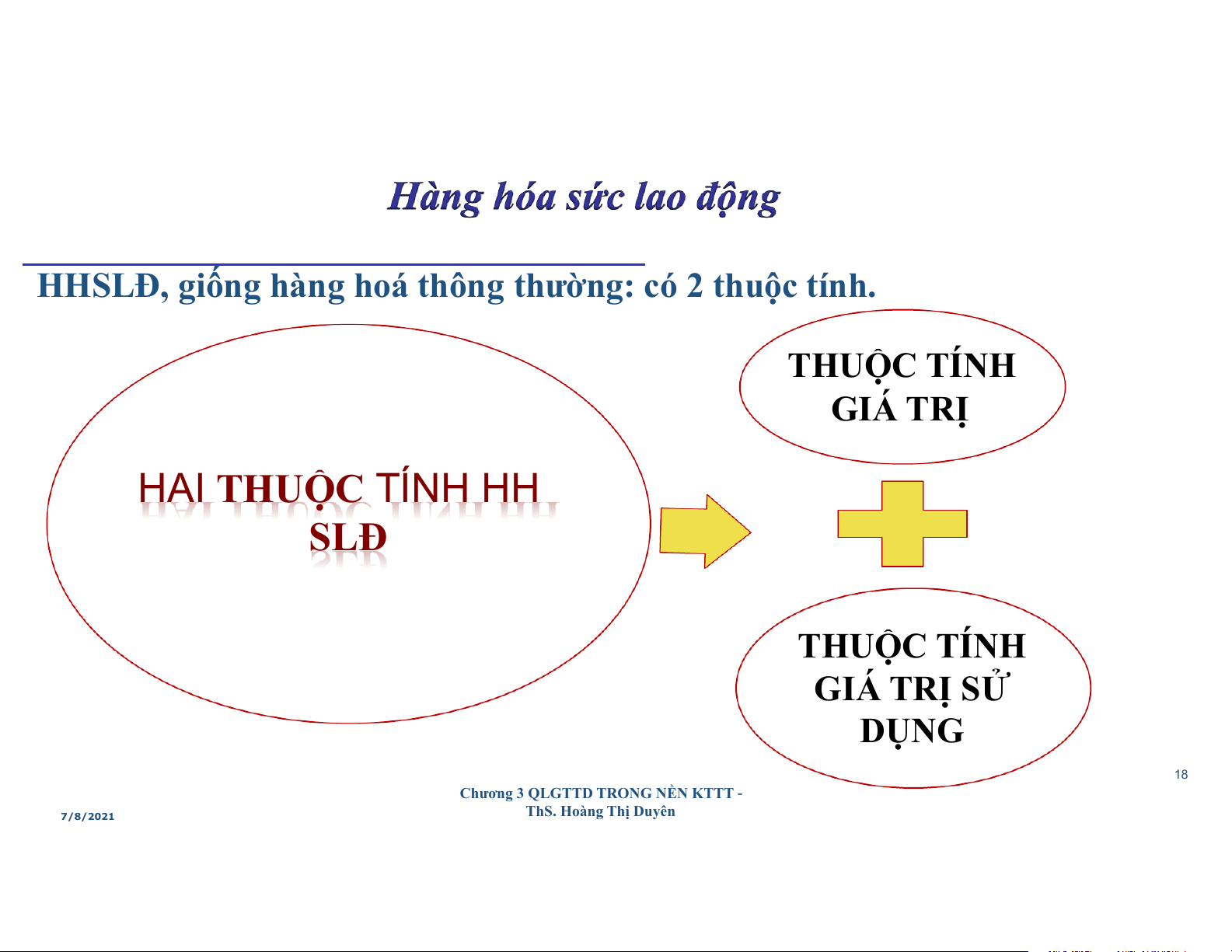 Hàng hóa sức lao động

HHSLĐ, giống hàng hoá thông thường: có 2 thuộc tính.

HAI THUỘC TÍNH HH SLĐ

THUỘC TÍNH GIÁ TRỊ

THUỘC TÍNH GIÁ TRỊ SỬ DỤNG

18

7/8/2021

Chương 3 QLGTTD TRONG NỀN KTTT - ThS. Hoàng Thị Duyên